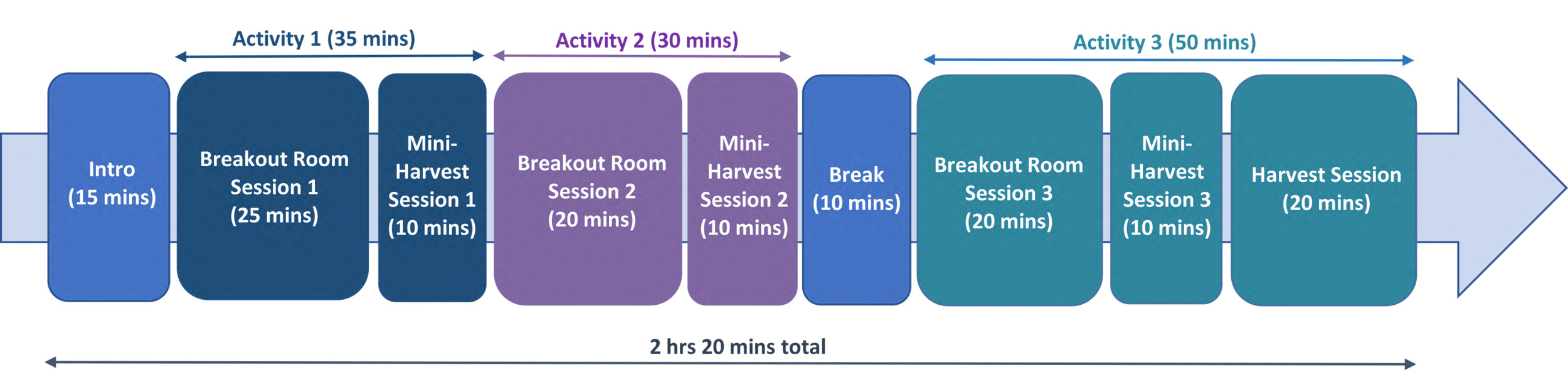 Activity 1 (35 mins)

Activity 2 (30 mins)

Activity 3 (50 mins)

Intro (15 mins)

Breakout Room Session 1 (25 mins)

Mini-Harvest Session 1 (10 mins)

Breakout Room Session 2 (20 mins)

Mini-Harvest Session 2 (10 mins)

Break (10 mins)

Breakout Room Session 3 (20 mins)

Mini-Harvest Session 3 (10 mins)

Harvest Session (20 mins)

2 hrs 20 mins total